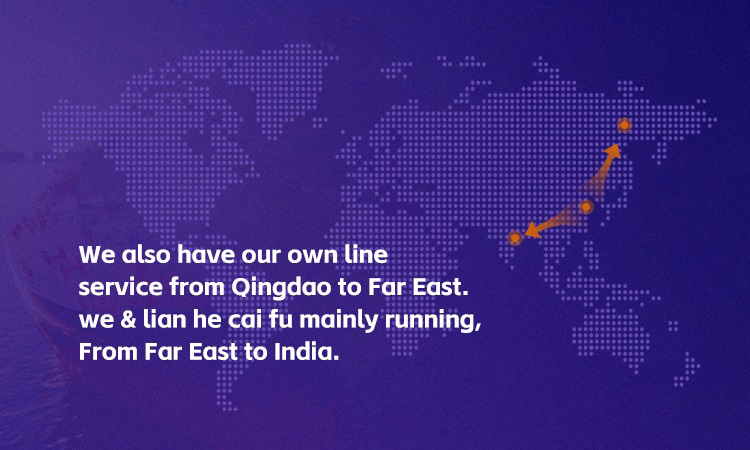 We also have our own line service from Qingdao to Far East. we & lian he cai fu mainly running, From Far East to India.